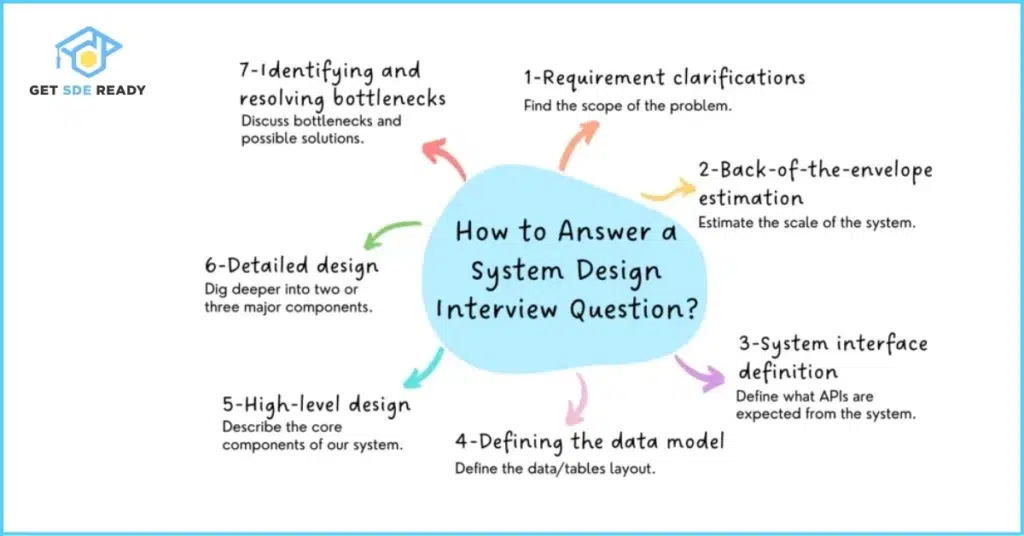 GET SDE READY

How to Answer a System Design Interview Question?

1-Requirement clarifications
Find the scope of the problem.

2-Back-of-the-envelope estimation
Estimate the scale of the system.

3-System interface definition
Define what APIs are expected from the system.

4-Defining the data model
Define the data/tables layout.

5-High-level design
Describe the core components of our system.

6-Detailed design
Dig deeper into two or three major components.

7-Identifying and resolving bottlenecks
Discuss bottlenecks and possible solutions.